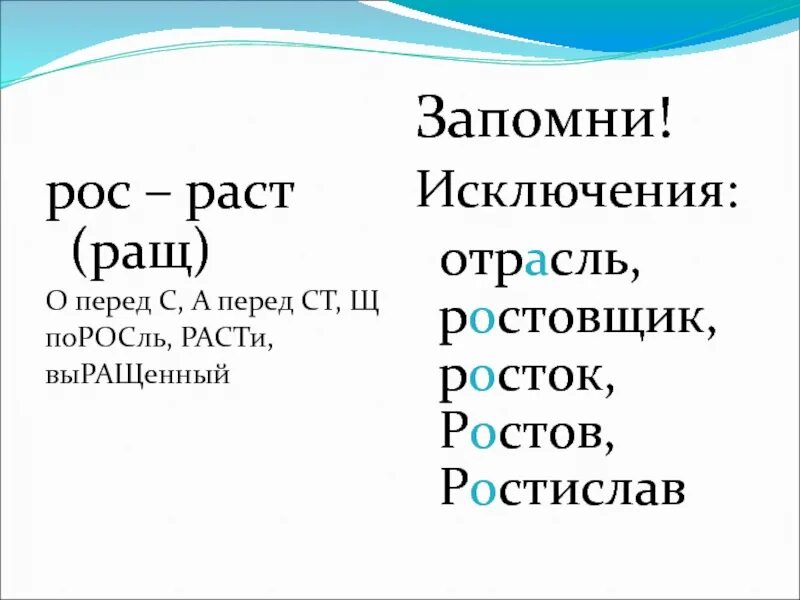 рос – раст (ращ)
О перед С, А перед СТ, Щ
поРОСль, РАСТи, выРАЩенный

Запомни!
Исключения:
отрасль,
ростовщик,
росток,
Ростов,
Ростислав